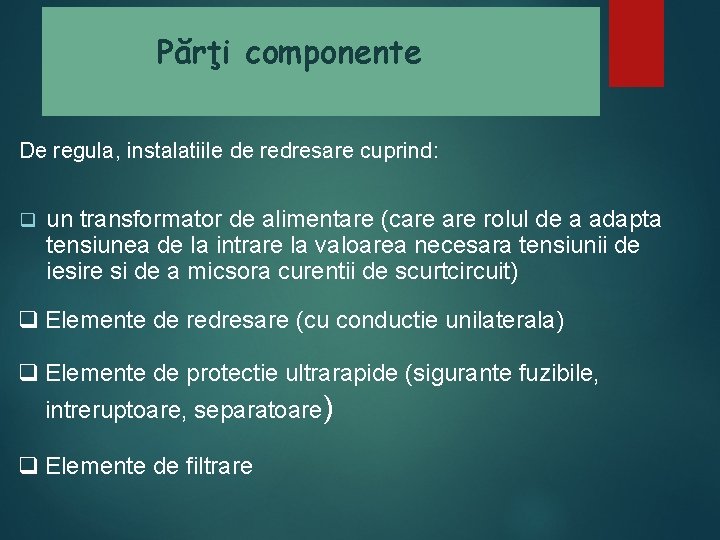 Părţi componente

De regula, instalatiile de redresare cuprind:

❑ un transformator de alimentare (care are rolul de a adapta tensiunea de la intrare la valoarea necesara tensiunii de iesire si de a micsora curentii de scurtcircuit)

❑ Elemente de redresare (cu conductie unilaterala)

❑ Elemente de protectie ultrarapide (sigurante fuzibile, intreruptoare, separatoare)

❑ Elemente de filtrare